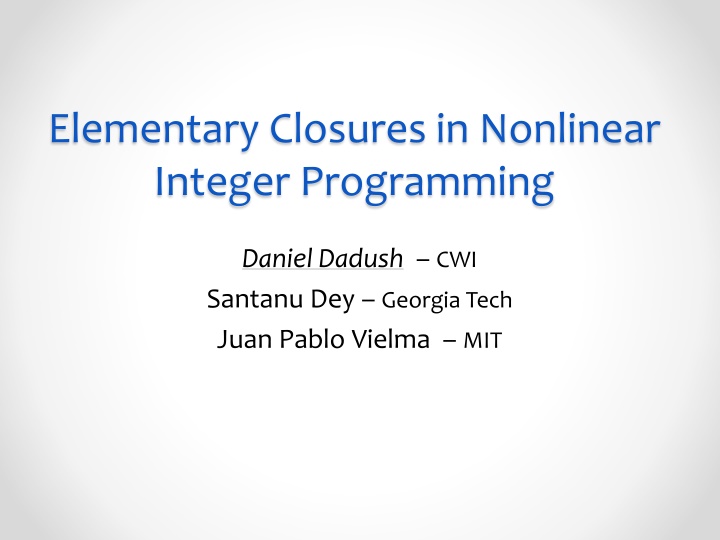 Elementary Closures in Nonlinear Integer Programming

Daniel Dadush – CWI
Santanu Dey – Georgia Tech
Juan Pablo Vielma – MIT